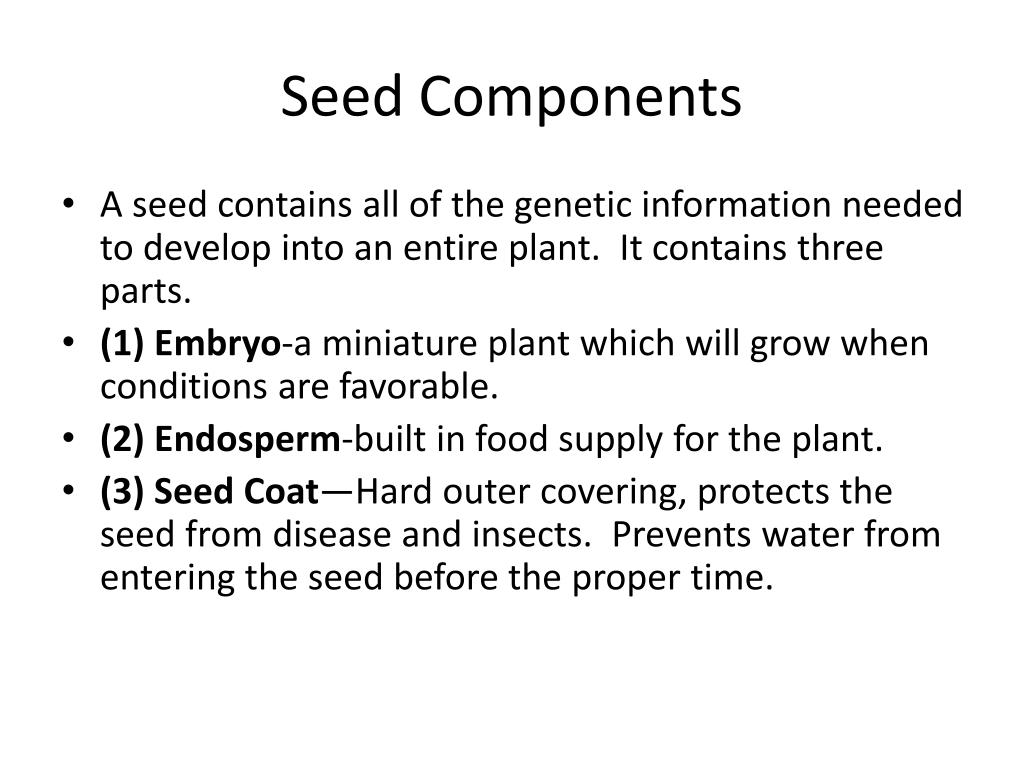 Seed Components

• A seed contains all of the genetic information needed to develop into an entire plant. It contains three parts.
• (1) Embryo-a miniature plant which will grow when conditions are favorable.
• (2) Endosperm-built in food supply for the plant.
• (3) Seed Coat—Hard outer covering, protects the seed from disease and insects. Prevents water from entering the seed before the proper time.